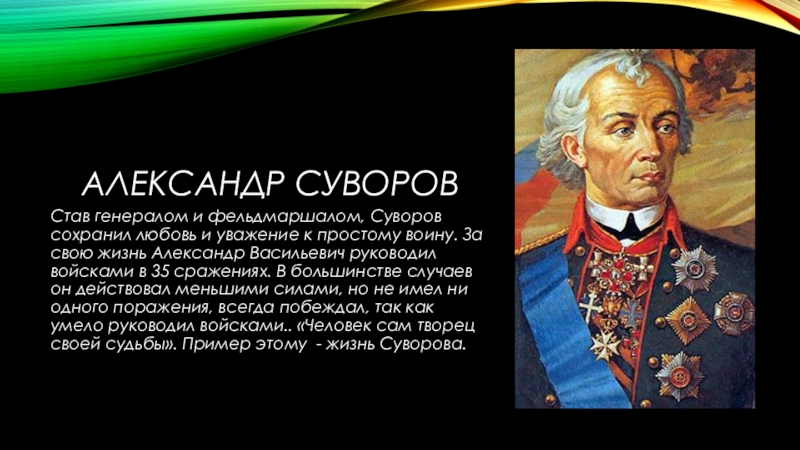 АЛЕКСАНДР СУВОРОВ

Став генералом и фельдмаршалом, Суворов сохранил любовь и уважение к простому воину. За свою жизнь Александр Васильевич руководил войсками в 35 сражениях. В большинстве случаев он действовал меньшими силами, но не имел ни одного поражения, всегда побеждал, так как умело руководил войсками.. «Человек сам творец своей судьбы». Пример этому - жизнь Суворова.